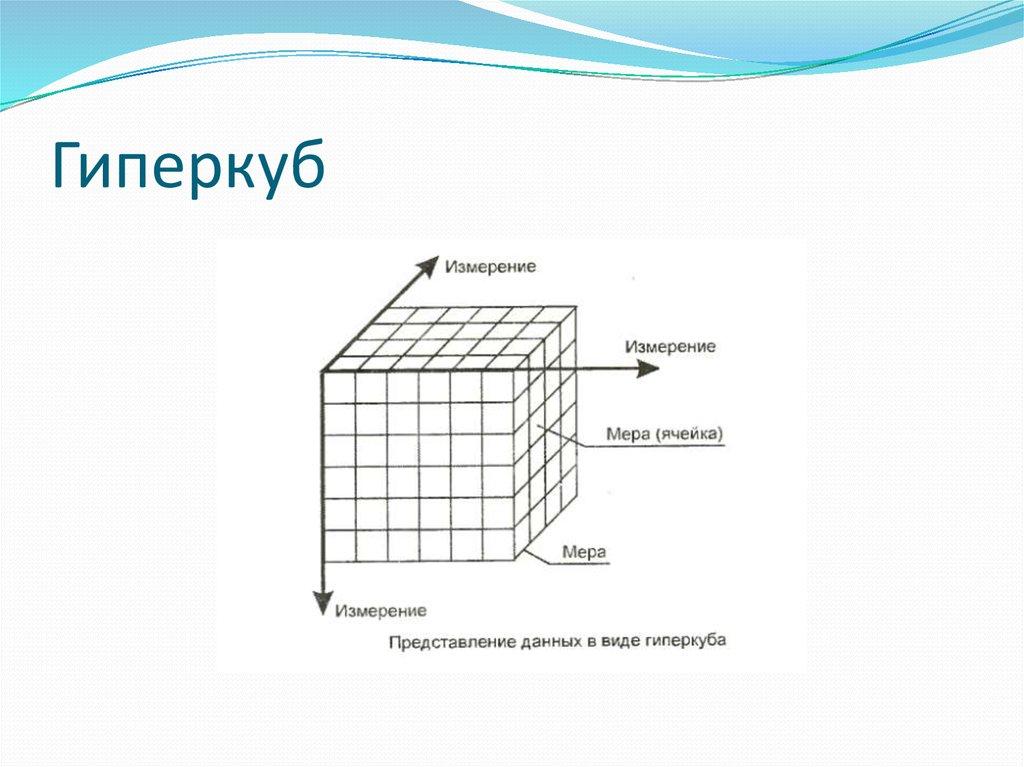 Гиперкуб

Измерение

Измерение

Мера (ячейка)

Мера

Измерение

Представление данных в виде гиперкуба